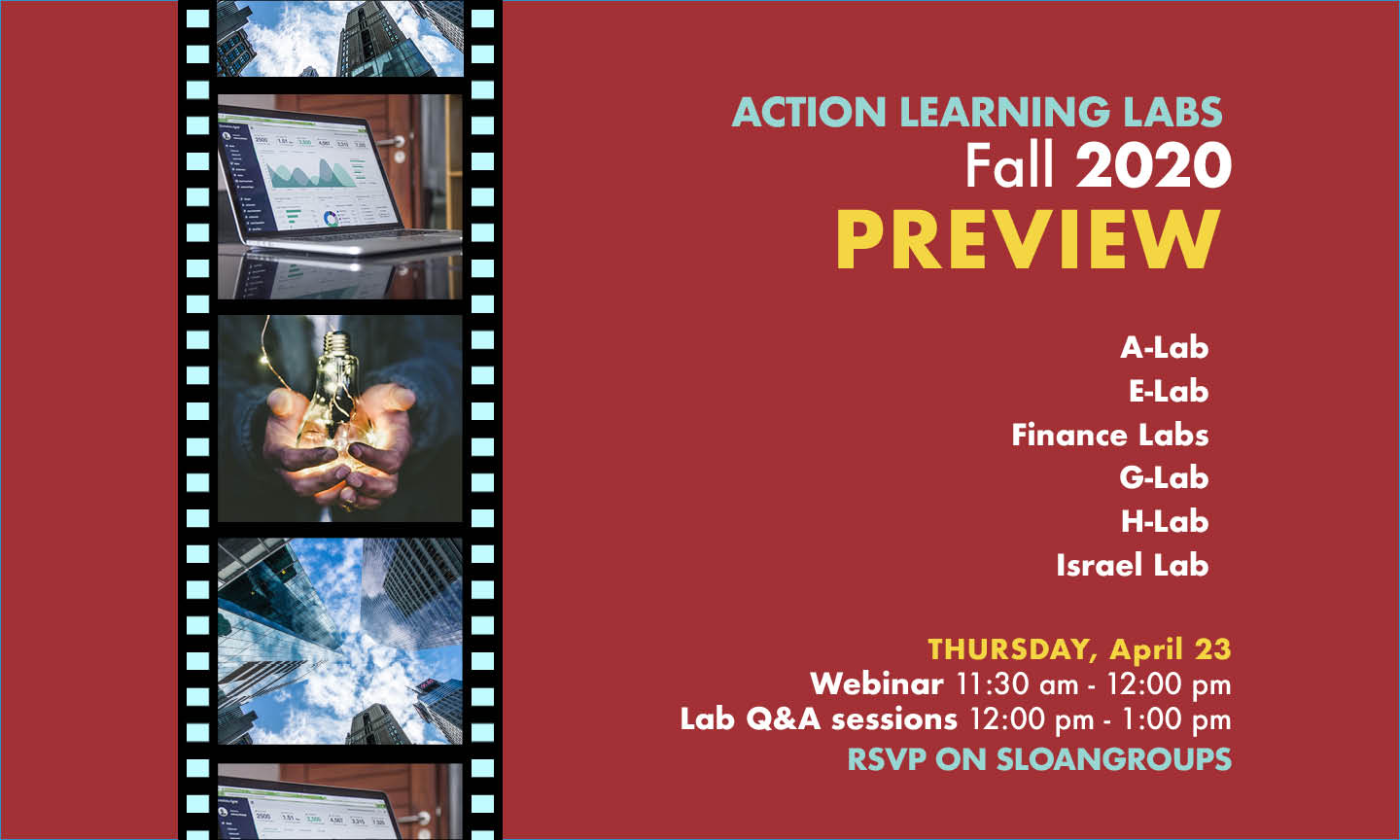 ACTION LEARNING LABS
Fall 2020
PREVIEW

A-Lab
E-Lab
Finance Labs
G-Lab
H-Lab
Israel Lab

THURSDAY, April 23
Webinar 11:30 am - 12:00 pm
Lab Q&A sessions 12:00 pm - 1:00 pm
RSVP ON SLOANGROUPS